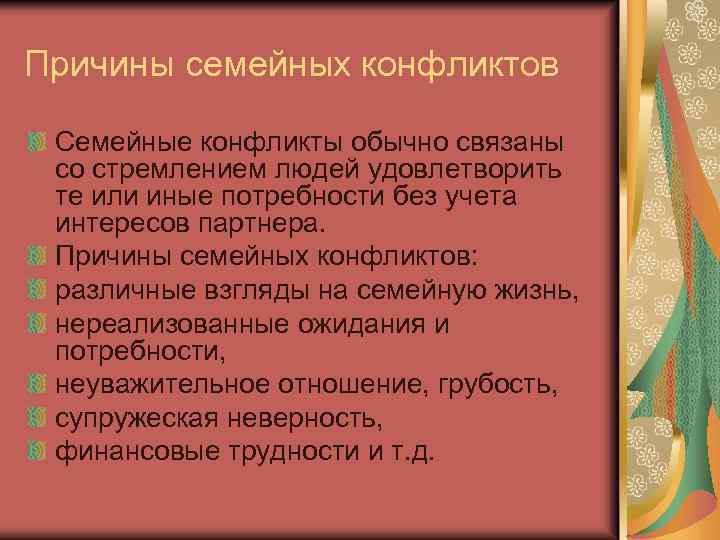 Причины семейных конфликтов

Семейные конфликты обычно связаны со стремлением людей удовлетворить те или иные потребности без учета интересов партнера.

Причины семейных конфликтов:

различные взгляды на семейную жизнь,

нереализованные ожидания и потребности,

неуважительное отношение, грубость,

супружеская неверность,

финансовые трудности и т.д.